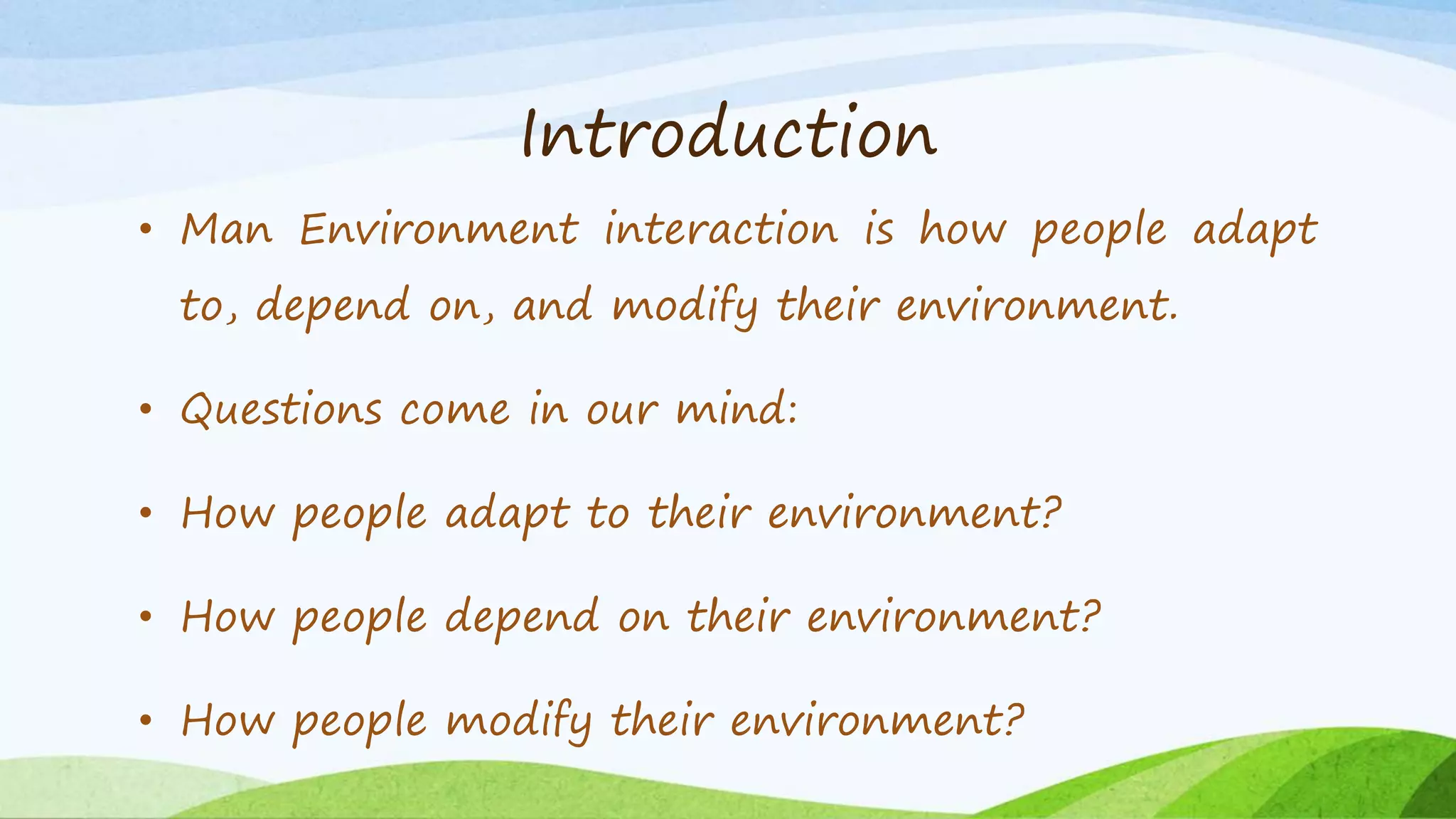 Introduction

• Man Environment interaction is how people adapt to, depend on, and modify their environment.

• Questions come in our mind:

• How people adapt to their environment?

• How people depend on their environment?

• How people modify their environment?